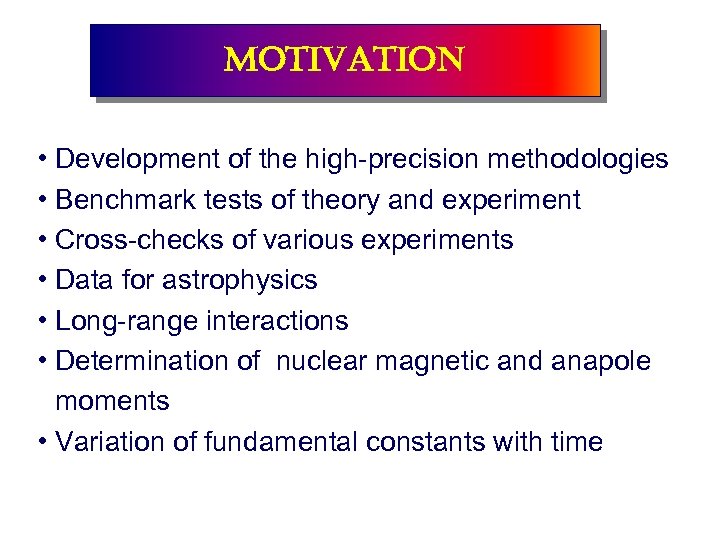 MOTIVATION

• Development of the high-precision methodologies
• Benchmark tests of theory and experiment
• Cross-checks of various experiments
• Data for astrophysics
• Long-range interactions
• Determination of nuclear magnetic and anapole moments
• Variation of fundamental constants with time